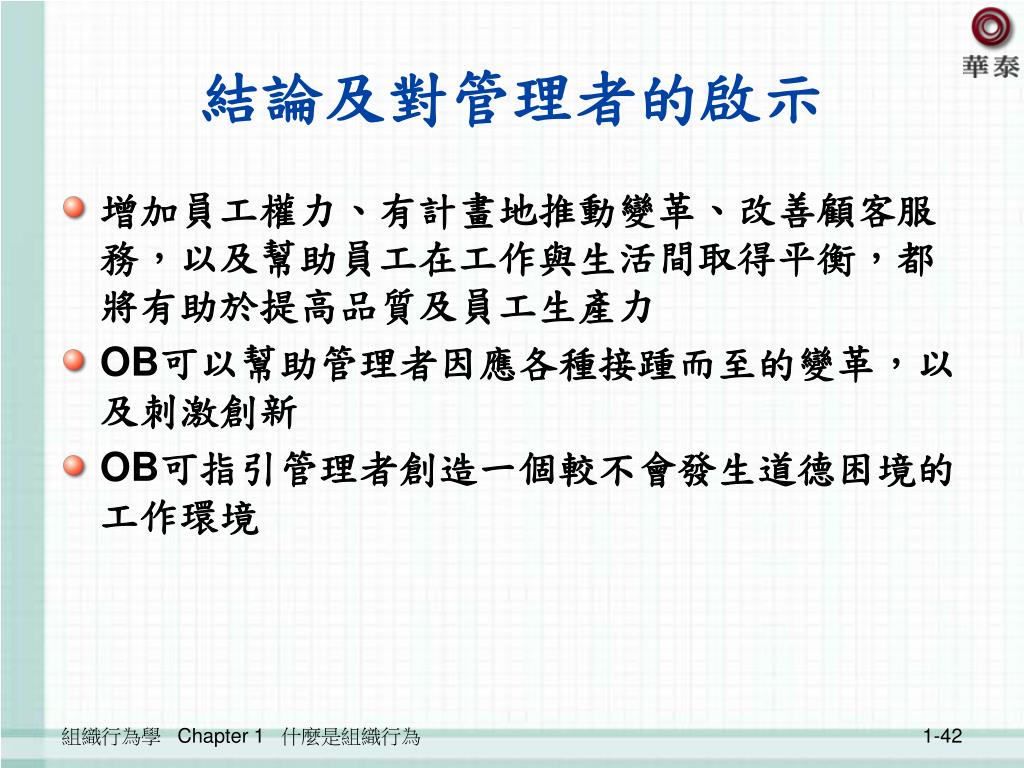 華泰

結論及對管理者的啟示

增加員工權力、有計畫地推動變革、改善顧客服務，以及幫助員工在工作與生活間取得平衡，都將有助於提高品質及員工生產力

OB可以幫助管理者因應各種接踵而至的變革，以及刺激創新

OB可指引管理者創造一個較不會發生道德困境的工作環境

組織行為學 Chapter 1 什麼是組織行為

1-42